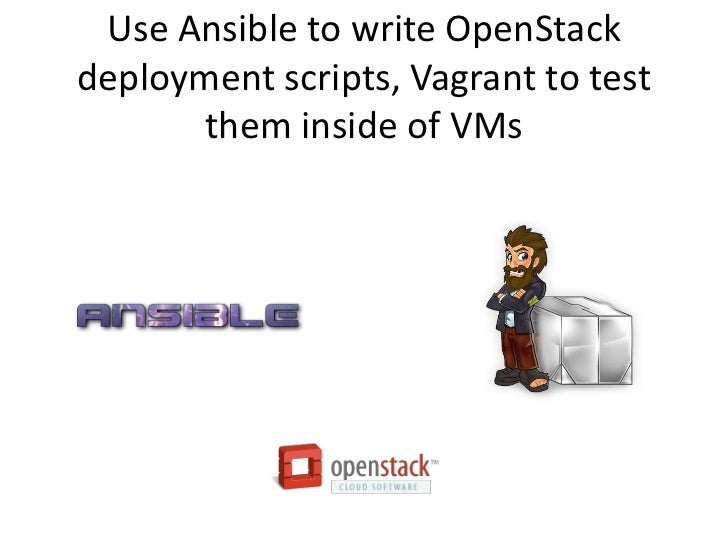 Use Ansible to write OpenStack deployment scripts, Vagrant to test them inside of VMs

ANSIBLE

openstack™
CLOUD SOFTWARE